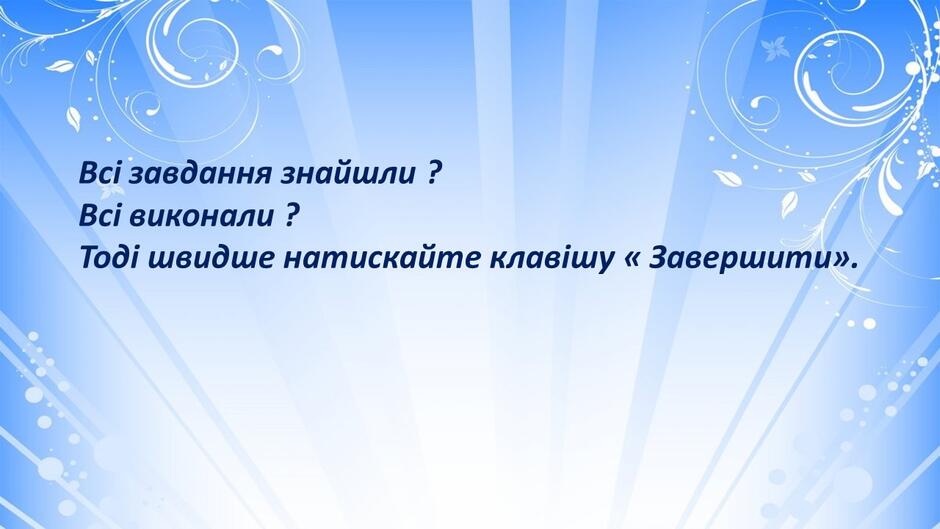 Всі завдання знайшли ?
Всі виконали ?
Тоді швидше натискайте клавішу « Завершити».